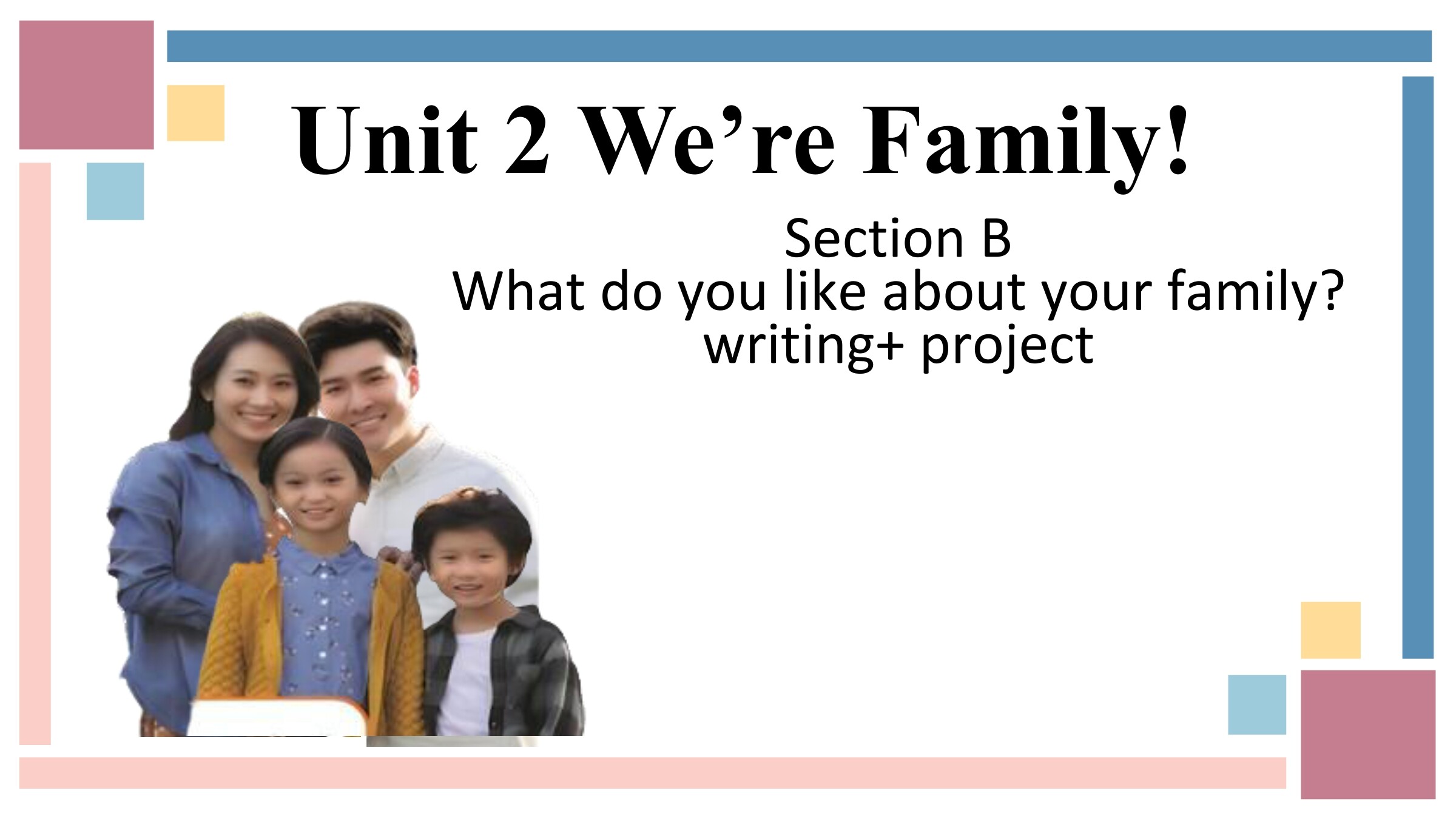 Unit 2 We’re Family!

Section B
What do you like about your family?
writing+ project